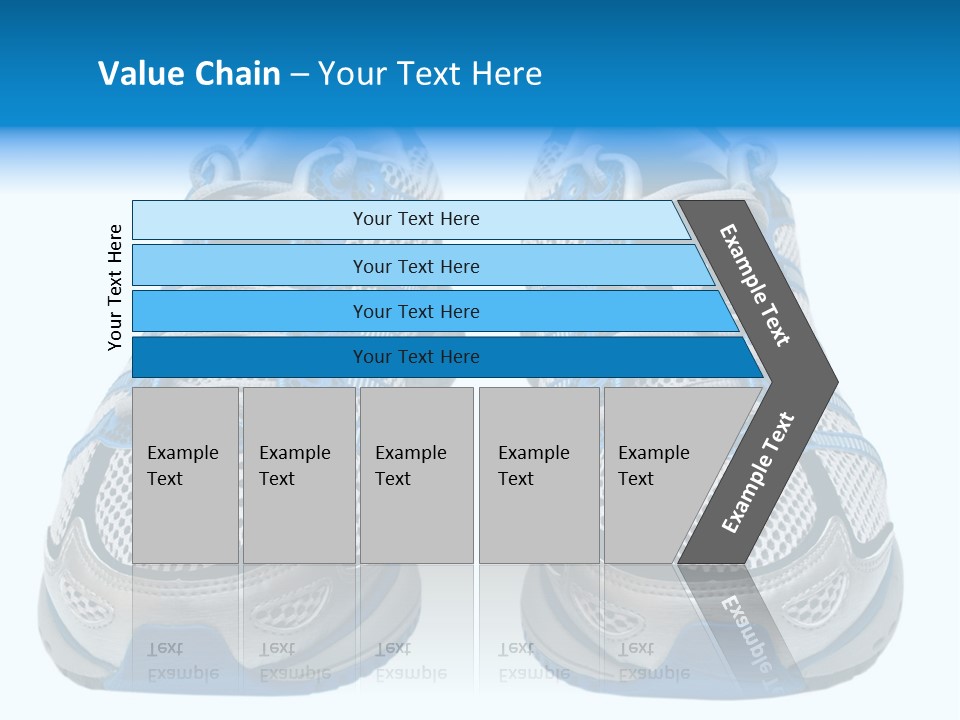 Value Chain – Your Text Here

Your Text Here

Your Text Here

Your Text Here

Your Text Here

Your Text Here

Example Text

Example Text

Example Text

Example Text

Example Text

Example Text

Example Text